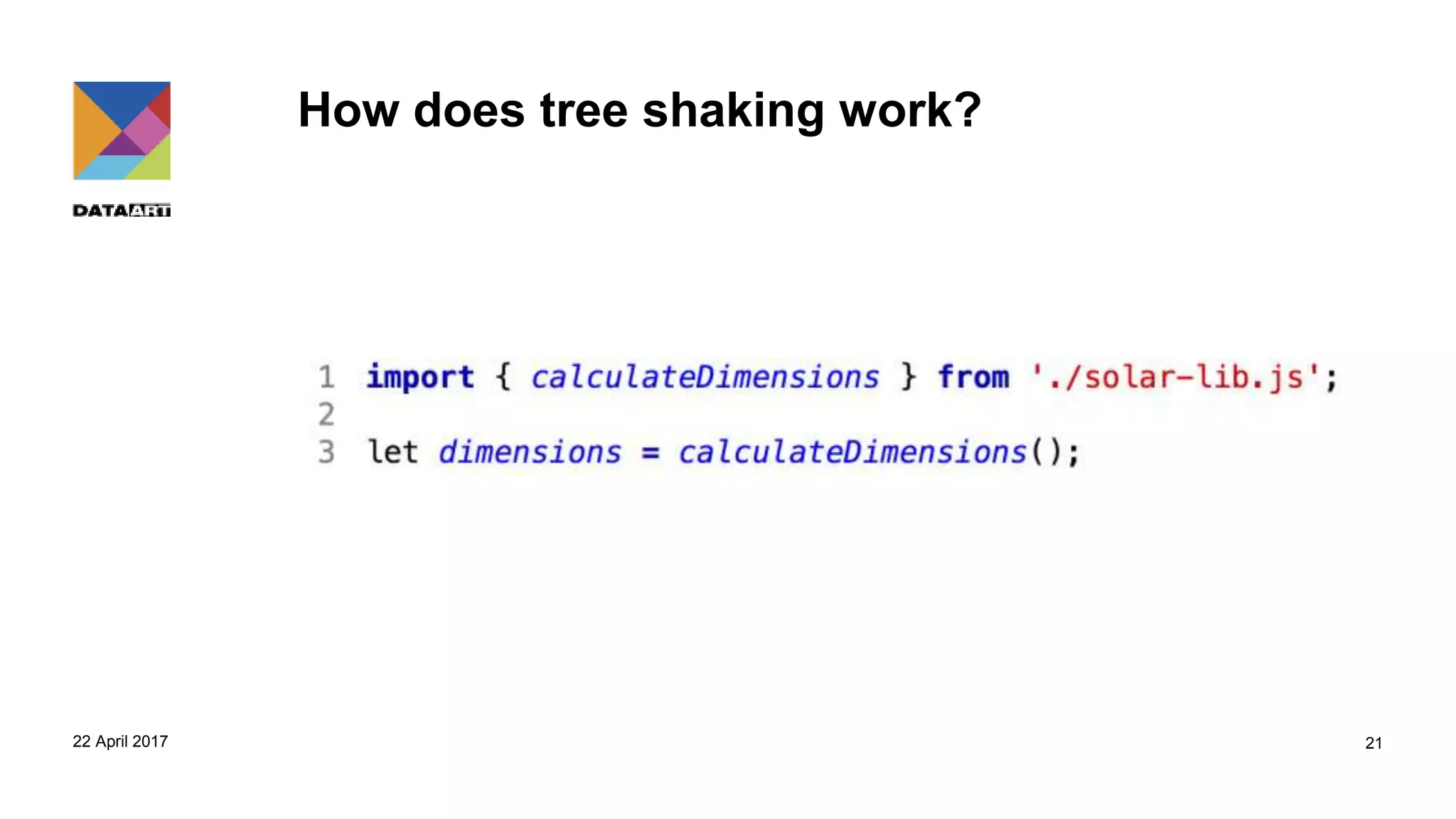 DATAART

How does tree shaking work?

1 import { calculateDimensions } from './solar-lib.js';
2
3 let dimensions = calculateDimensions();

22 April 2017

21